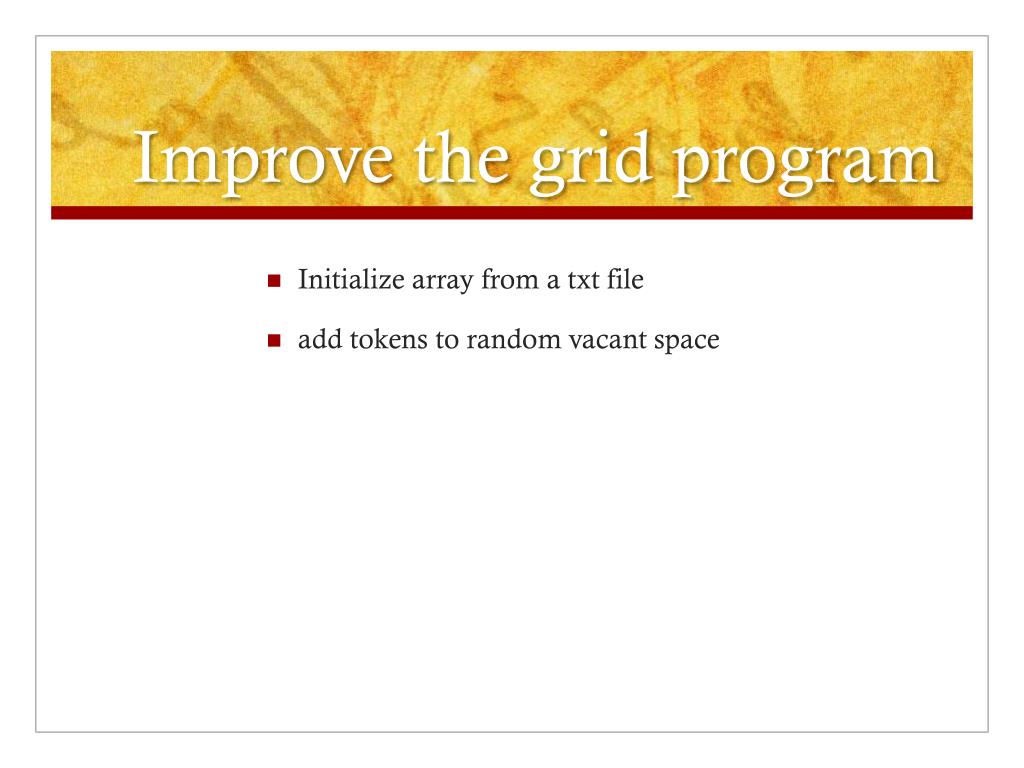 Improve the grid program

- Initialize array from a txt file
- add tokens to random vacant space